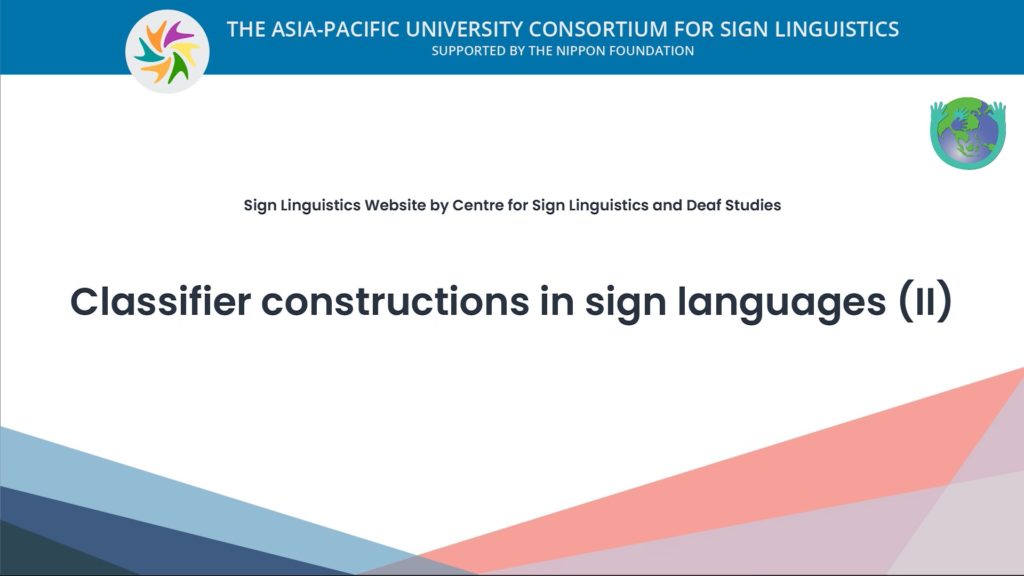 THE ASIA-PACIFIC UNIVERSITY CONSORTIUM FOR SIGN LINGUISTICS
SUPPORTED BY THE NIPPON FOUNDATION

Sign Linguistics Website by Centre for Sign Linguistics and Deaf Studies

Classifier constructions in sign languages (II)